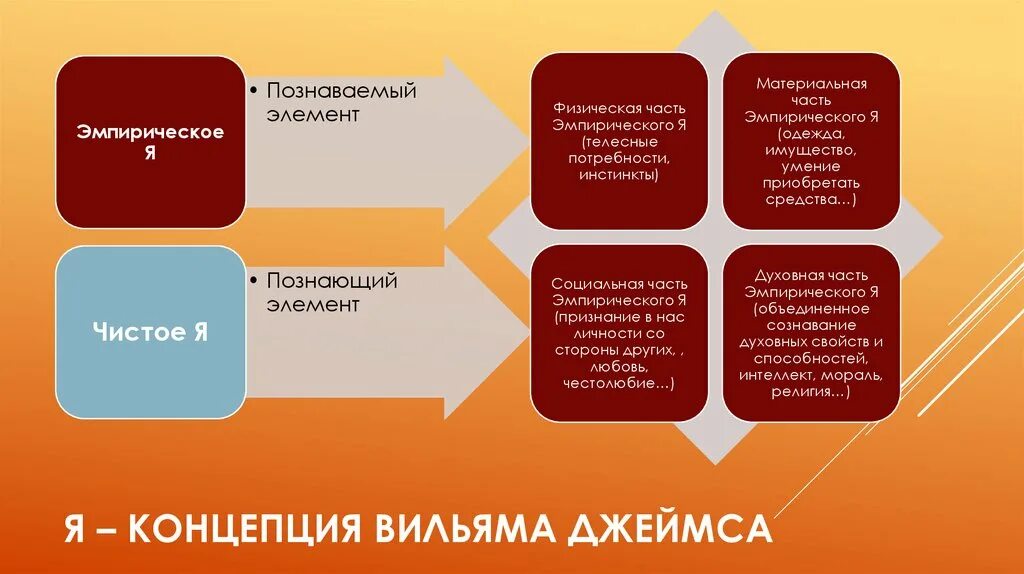 Эмпирическое Я

• Познаваемый элемент

Чистое Я

• Познающий элемент

Физическая часть Эмпирического Я (телесные потребности, инстинкты)

Материальная часть Эмпирического Я (одежда, имущество, умение приобретать средства…)

Социальная часть Эмпирического Я (признание в нас личности со стороны других, , любовь, честолюбие…)

Духовная часть Эмпирического Я (объединенное сознавание духовных свойств и способностей, интеллект, мораль, религия…)

Я – КОНЦЕПЦИЯ ВИЛЬЯМА ДЖЕЙМСА